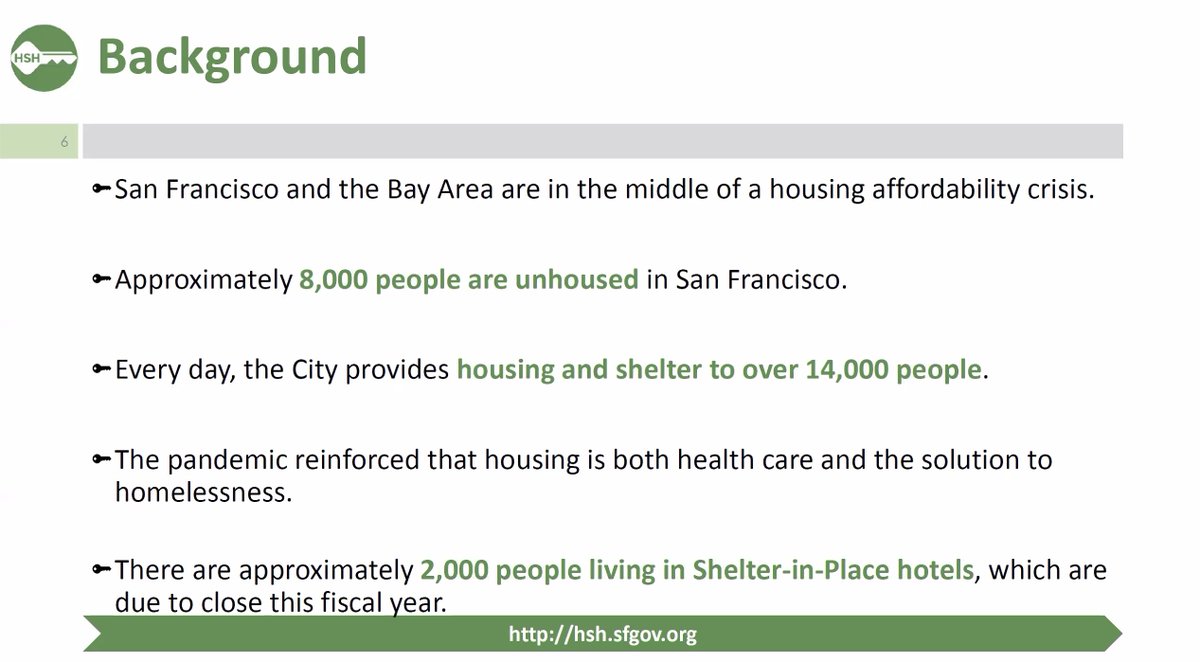 HSH

Background

6

San Francisco and the Bay Area are in the middle of a housing affordability crisis.

Approximately 8,000 people are unhoused in San Francisco.

Every day, the City provides housing and shelter to over 14,000 people.

The pandemic reinforced that housing is both health care and the solution to homelessness.

There are approximately 2,000 people living in Shelter-in-Place hotels, which are due to close this fiscal year.

http://hsh.sfgov.org